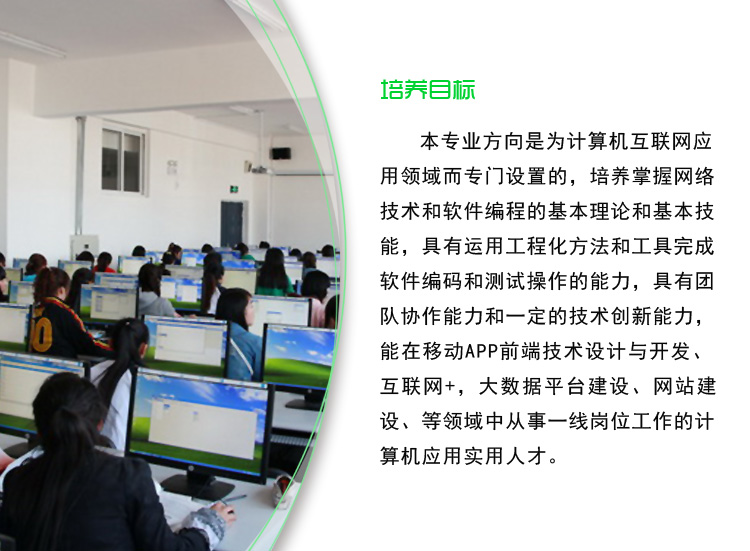 培养目标

本专业方向是为计算机互联网应用领域而专门设置的，培养掌握网络技术和软件编程的基本理论和基本技能，具有运用工程化方法和工具完成软件编码和测试操作的能力，具有团队协作能力和一定的技术创新能力，能在移动APP前端技术设计与开发、互联网+，大数据平台建设、网站建设、等领域中从事一线岗位工作的计算机应用实用人才。